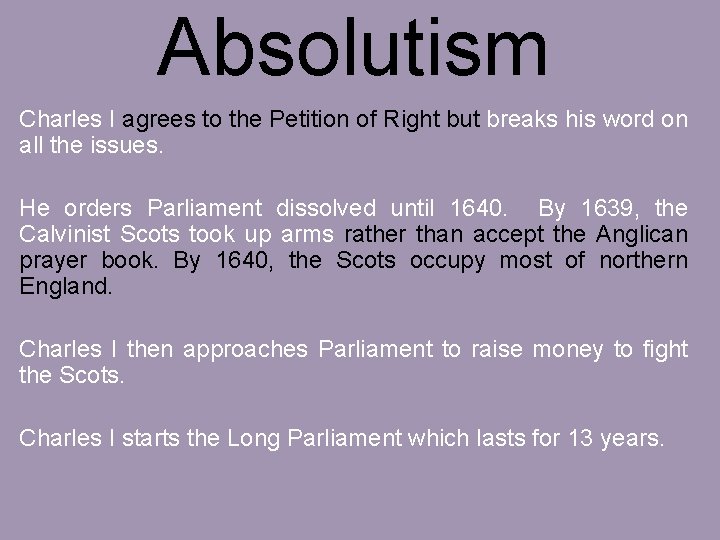 Absolutism

Charles I agrees to the Petition of Right but breaks his word on all the issues.

He orders Parliament dissolved until 1640. By 1639, the Calvinist Scots took up arms rather than accept the Anglican prayer book. By 1640, the Scots occupy most of northern England.

Charles I then approaches Parliament to raise money to fight the Scots.

Charles I starts the Long Parliament which lasts for 13 years.